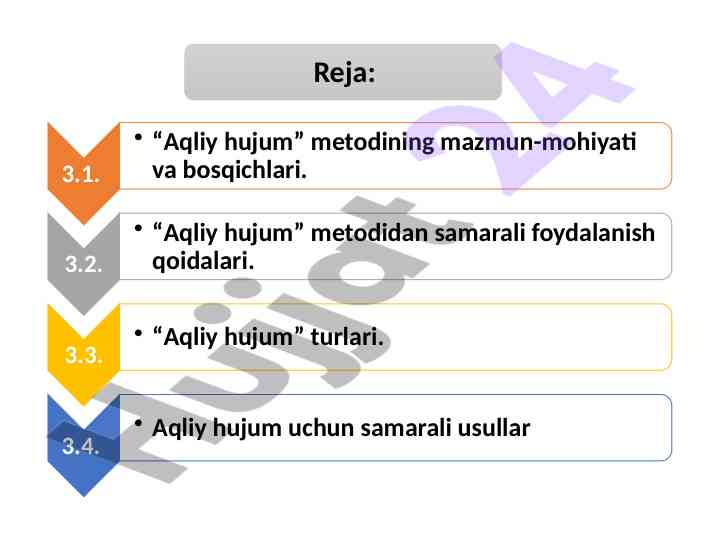 Reja:

3.1.
• “Aqliy hujum” metodining mazmun-mohiyati va bosqichlari.

3.2.
• “Aqliy hujum” metodidan samarali foydalanish qoidalari.

3.3.
• “Aqliy hujum” turlari.

3.4.
• Aqliy hujum uchun samarali usullar

Hujjat 24